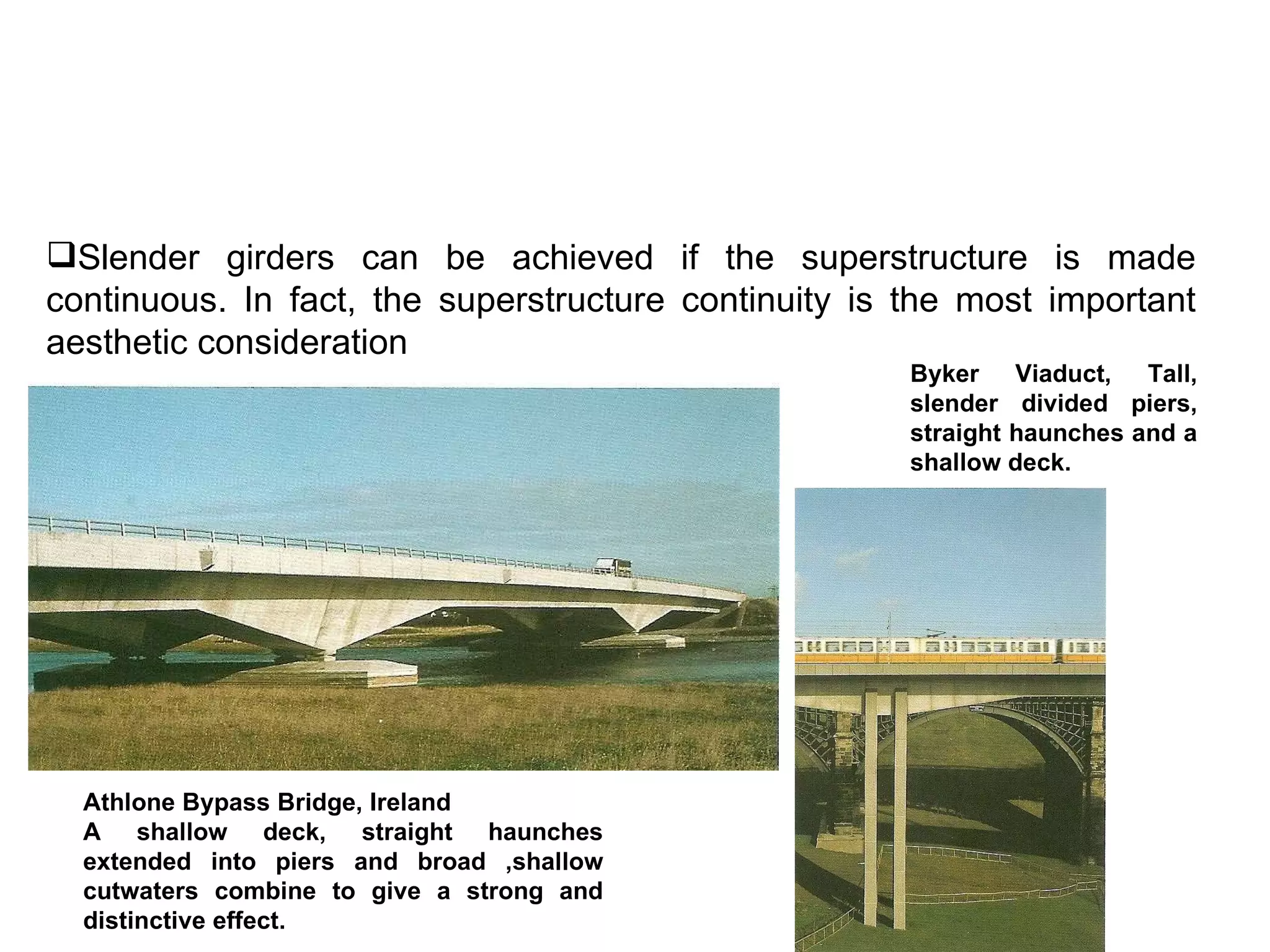 ❑Slender girders can be achieved if the superstructure is made continuous. In fact, the superstructure continuity is the most important aesthetic consideration

Byker Viaduct, Tall, slender divided piers, straight haunches and a shallow deck.

Athlone Bypass Bridge, Ireland
A shallow deck, straight haunches extended into piers and broad ,shallow cutwaters combine to give a strong and distinctive effect.